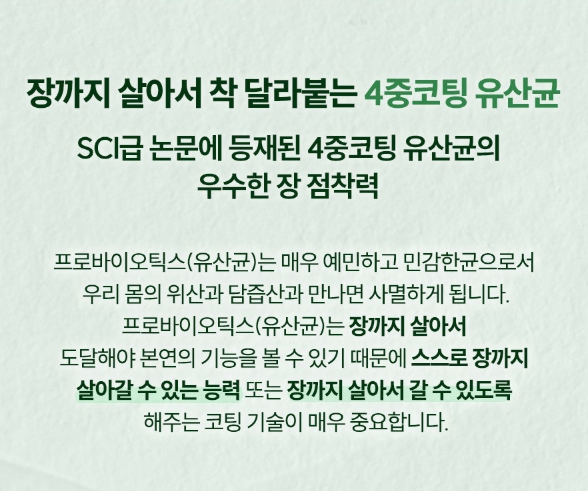 장까지 살아서 착 달라붙는 4중코팅 유산균

SCI급 논문에 등재된 4중코팅 유산균의 우수한 장 점착력

프로바이오틱스(유산균)는 매우 예민하고 민감한균으로서 우리 몸의 위산과 담즙산과 만나면 사멸하게 됩니다. 프로바이오틱스(유산균)는 장까지 살아서 도달해야 본연의 기능을 볼 수 있기 때문에 스스로 장까지 살아갈 수 있는 능력 또는 장까지 살아서 갈 수 있도록 해주는 코팅 기술이 매우 중요합니다.